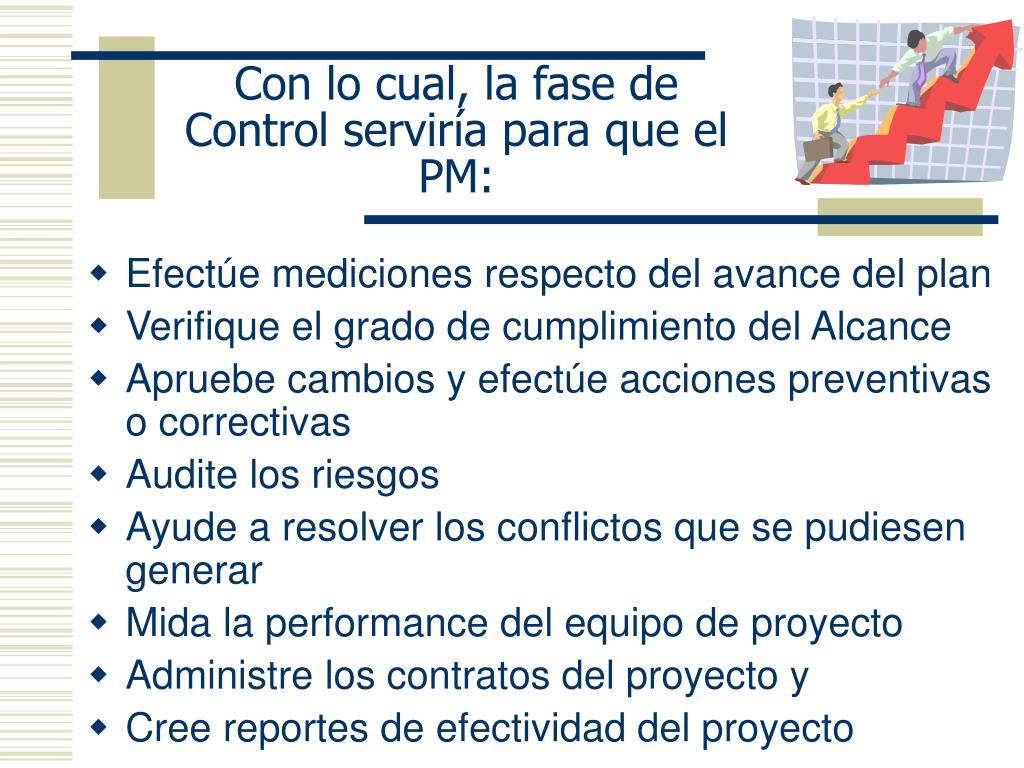 Con lo cual, la fase de Control serviría para que el PM:

- Efectúe mediciones respecto del avance del plan
- Verifique el grado de cumplimiento del Alcance
- Apruebe cambios y efectúe acciones preventivas o correctivas
- Audite los riesgos
- Ayude a resolver los conflictos que se pudiesen generar
- Mida la performance del equipo de proyecto
- Administre los contratos del proyecto y
- Cree reportes de efectividad del proyecto